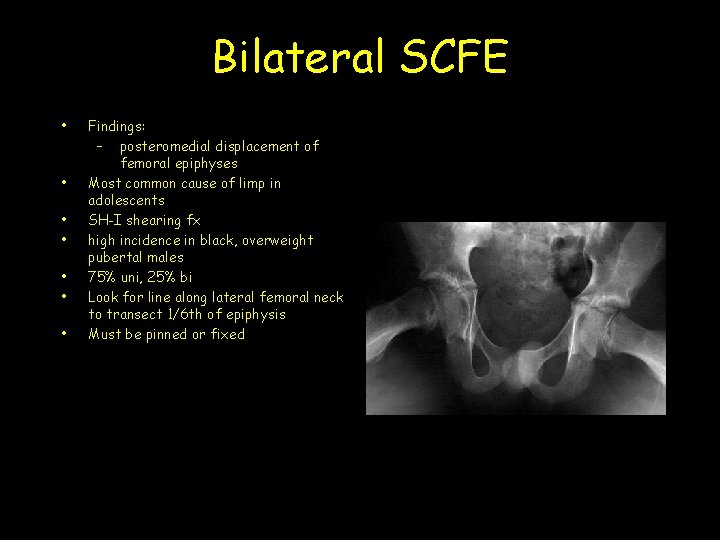 Bilateral SCFE

• Findings:
– posteromedial displacement of femoral epiphyses
• Most common cause of limp in adolescents
• SH-I shearing fx
• high incidence in black, overweight pubertal males
• 75% uni, 25% bi
• Look for line along lateral femoral neck to transect 1/6th of epiphysis
• Must be pinned or fixed